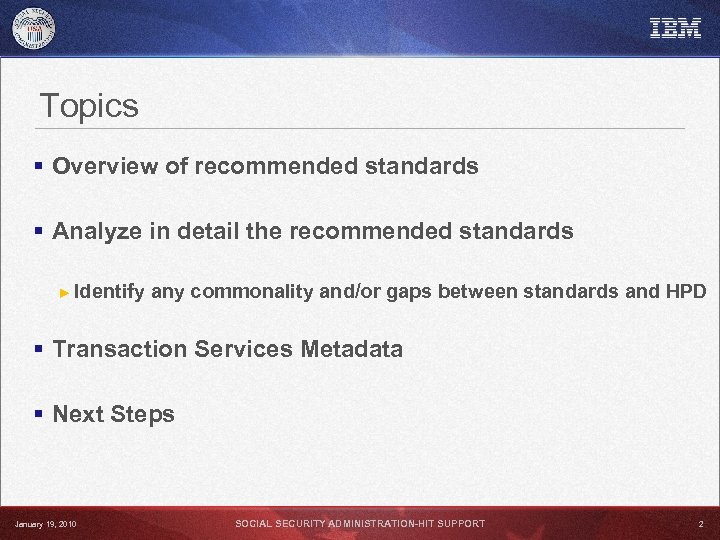 IBM

Topics

▪ Overview of recommended standards

▪ Analyze in detail the recommended standards

► Identify any commonality and/or gaps between standards and HPD

▪ Transaction Services Metadata

▪ Next Steps

January 19, 2010 SOCIAL SECURITY ADMINISTRATION-HIT SUPPORT 2